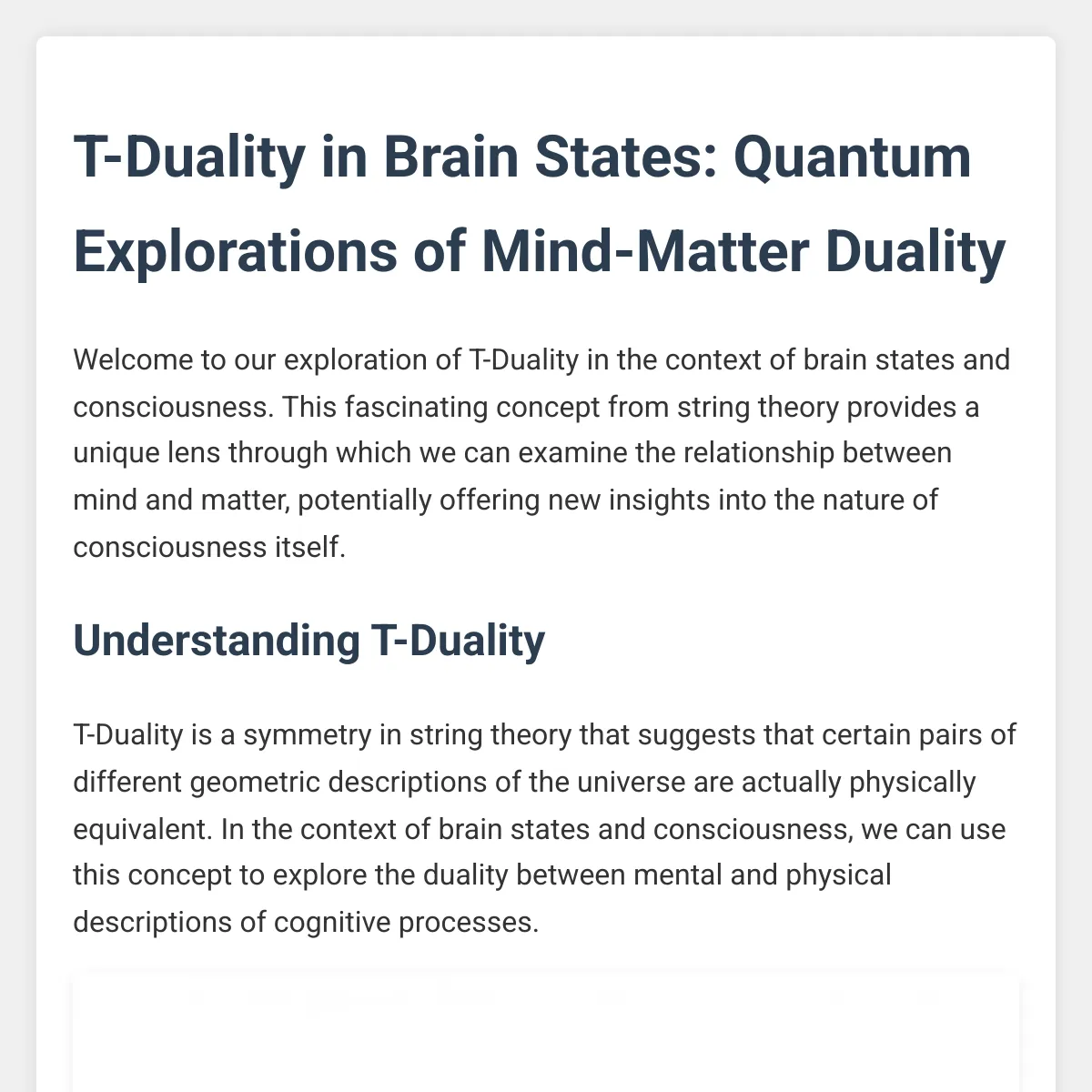 T-Duality in Brain States: Quantum Explorations of Mind-Matter Duality

Welcome to our exploration of T-Duality in the context of brain states and consciousness. This fascinating concept from string theory provides a unique lens through which we can examine the relationship between mind and matter, potentially offering new insights into the nature of consciousness itself.

Understanding T-Duality

T-Duality is a symmetry in string theory that suggests that certain pairs of different geometric descriptions of the universe are actually physically equivalent. In the context of brain states and consciousness, we can use this concept to explore the duality between mental and physical descriptions of cognitive processes.